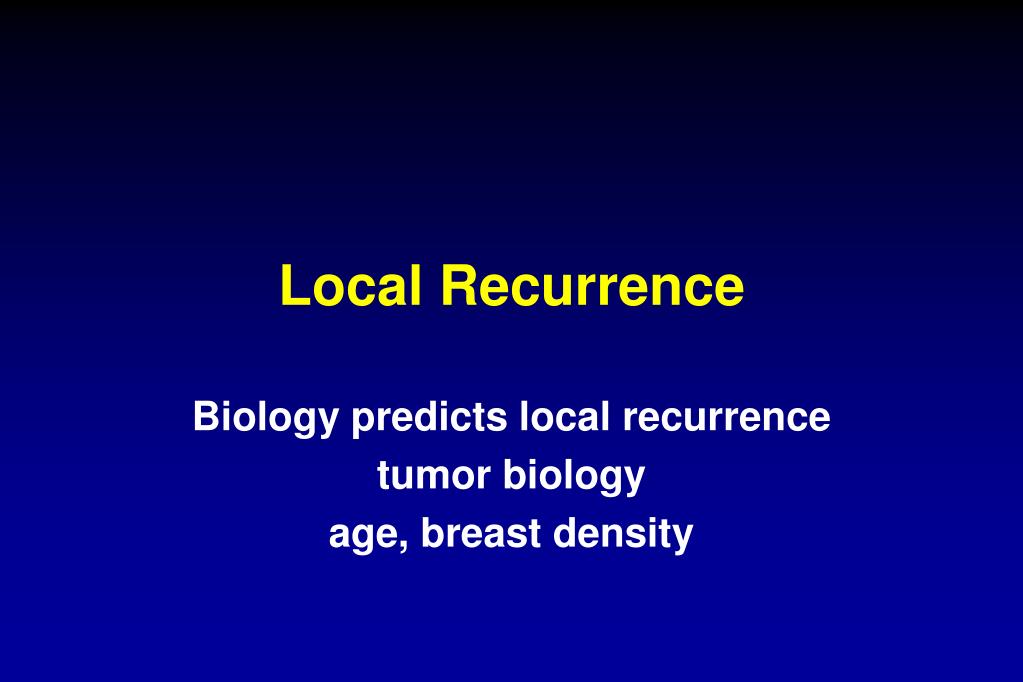 Local Recurrence

Biology predicts local recurrence
tumor biology
age, breast density